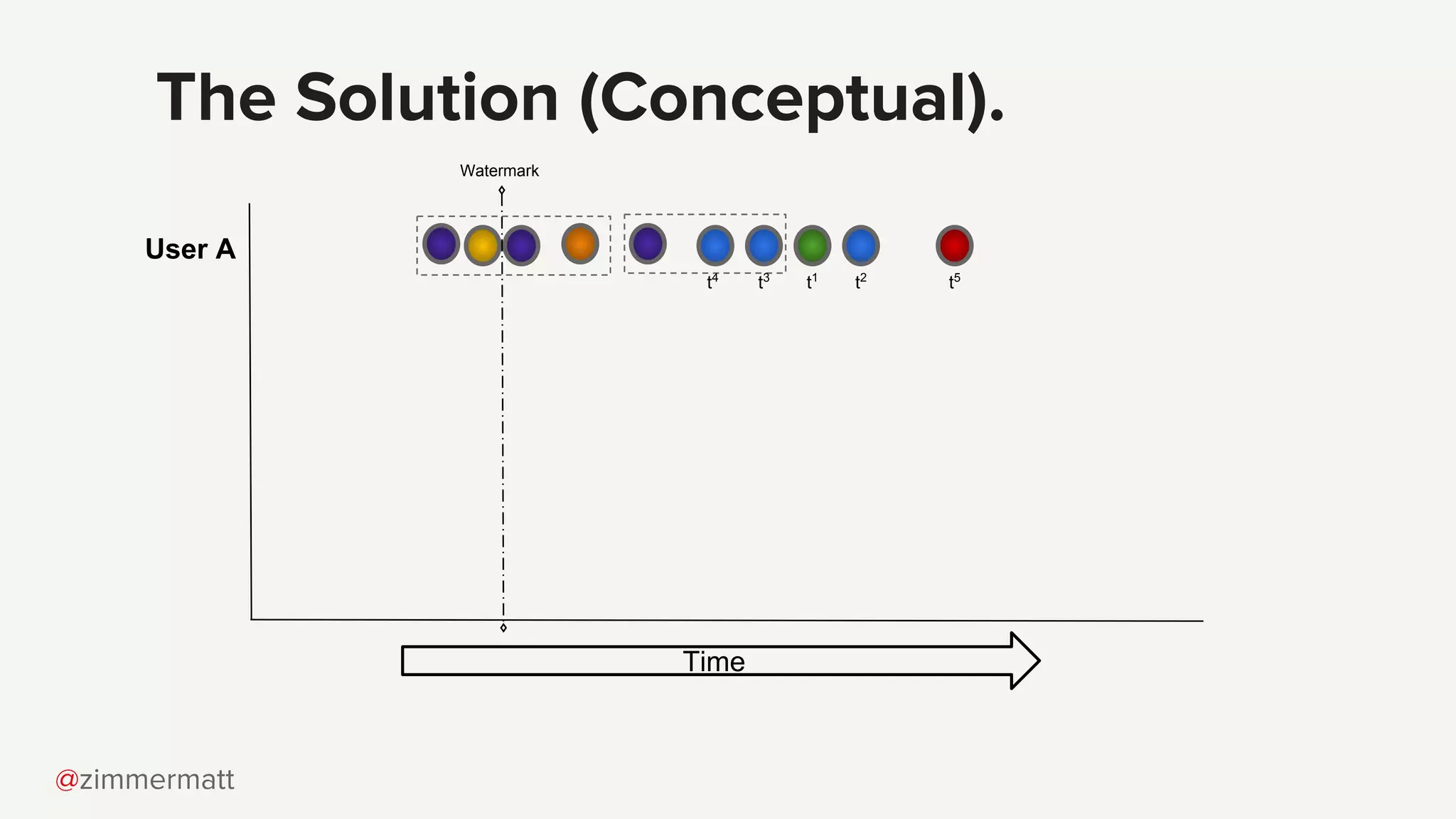 The Solution (Conceptual).

Watermark

User A

$t^4$ $t^3$ $t^1$ $t^2$ $t^5$

Time

@zimmermatt